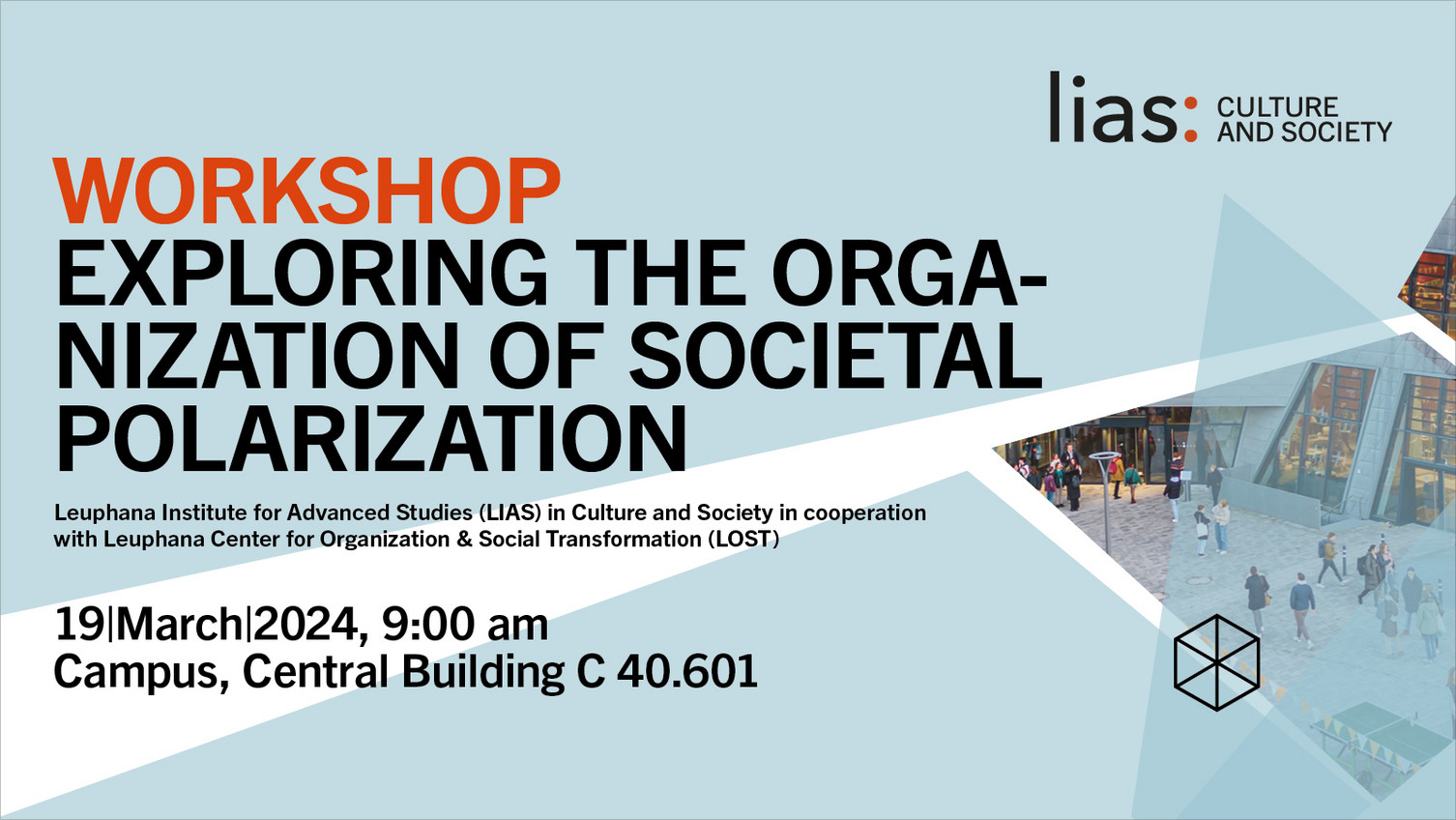 lias: CULTURE AND SOCIETY

WORKSHOP
EXPLORING THE ORGANIZATION OF SOCIETAL POLARIZATION

Leuphana Institute for Advanced Studies (LIAS) in Culture and Society in cooperation with Leuphana Center for Organization & Social Transformation (LOST)

19|March|2024, 9:00 am
Campus, Central Building C 40.601